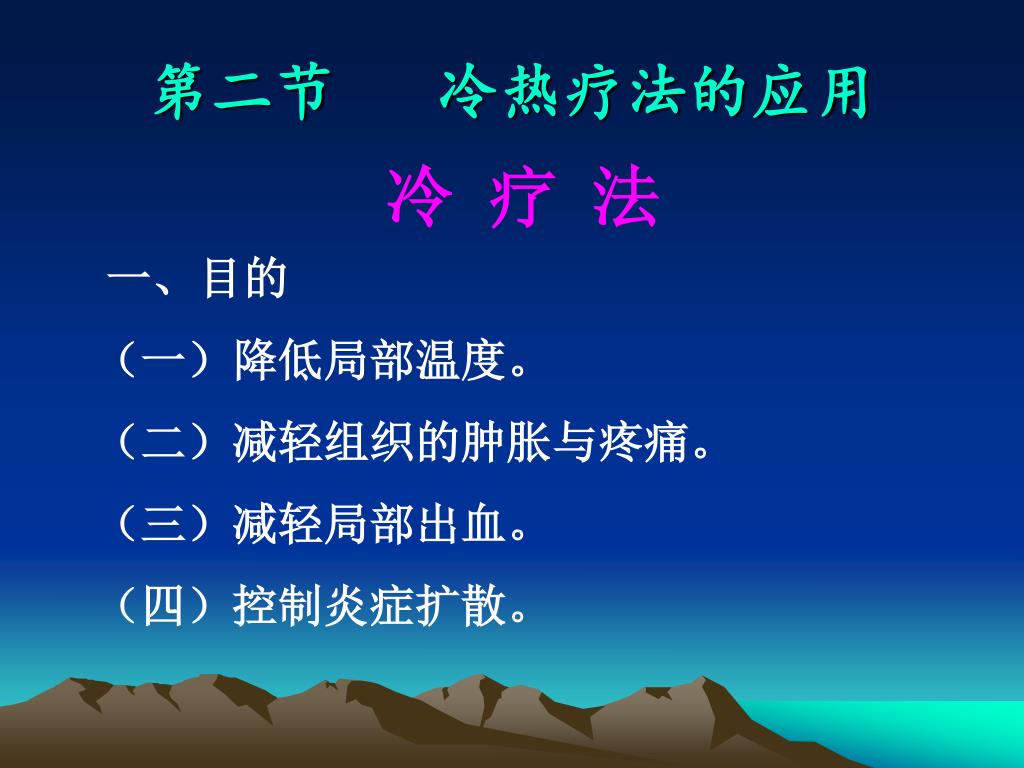 第二节　　冷热疗法的应用

冷 疗 法

一、目的

（一）降低局部温度。

（二）减轻组织的肿胀与疼痛。

（三）减轻局部出血。

（四）控制炎症扩散。